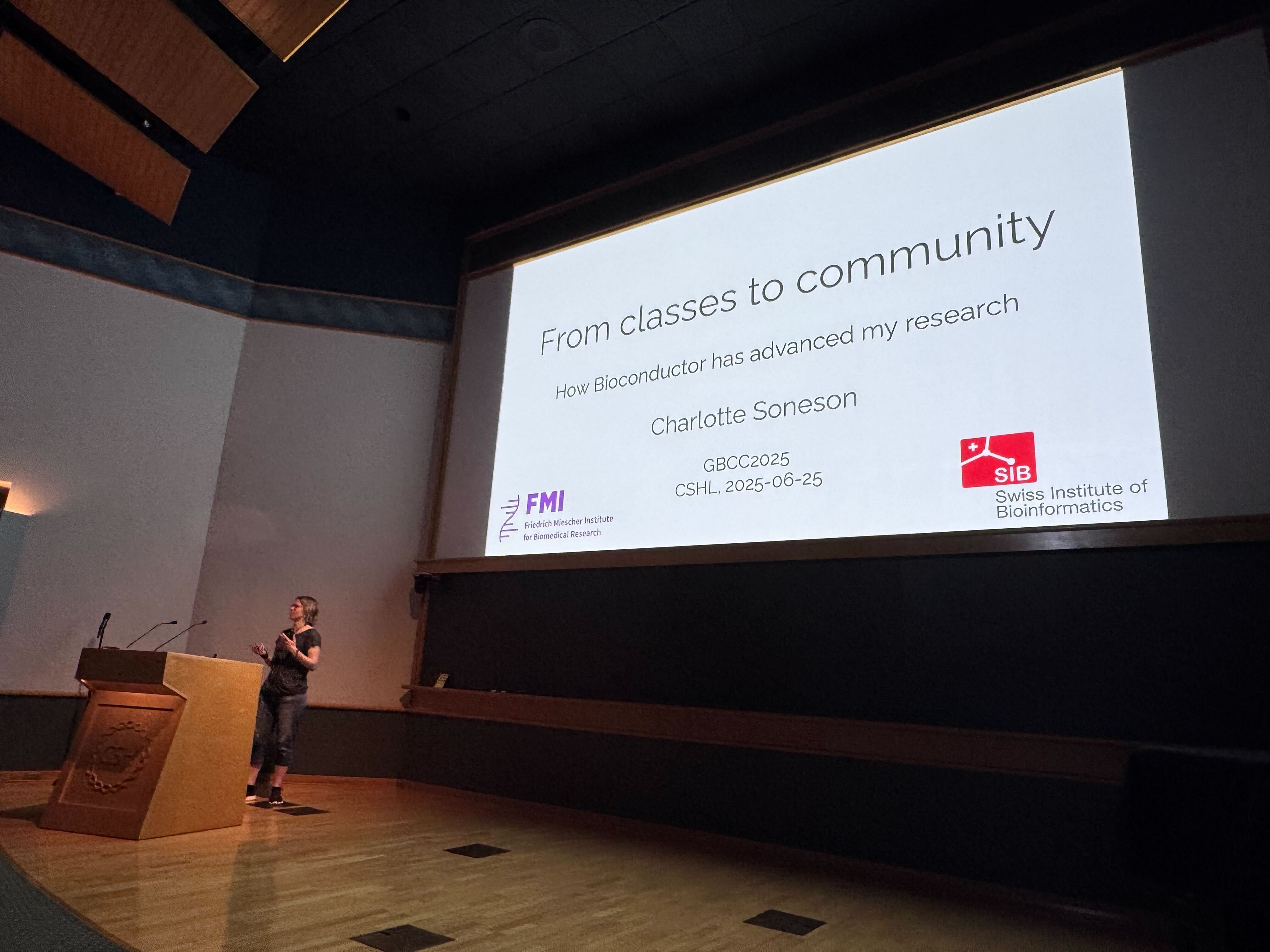 From classes to community

How Bioconductor has advanced my research

Charlotte Soneson

GBCC2025
CSHL, 2025-06-25

FMI
Friedrich Miescher Institute for Biomedical Research

SIB
Swiss Institute of Bioinformatics